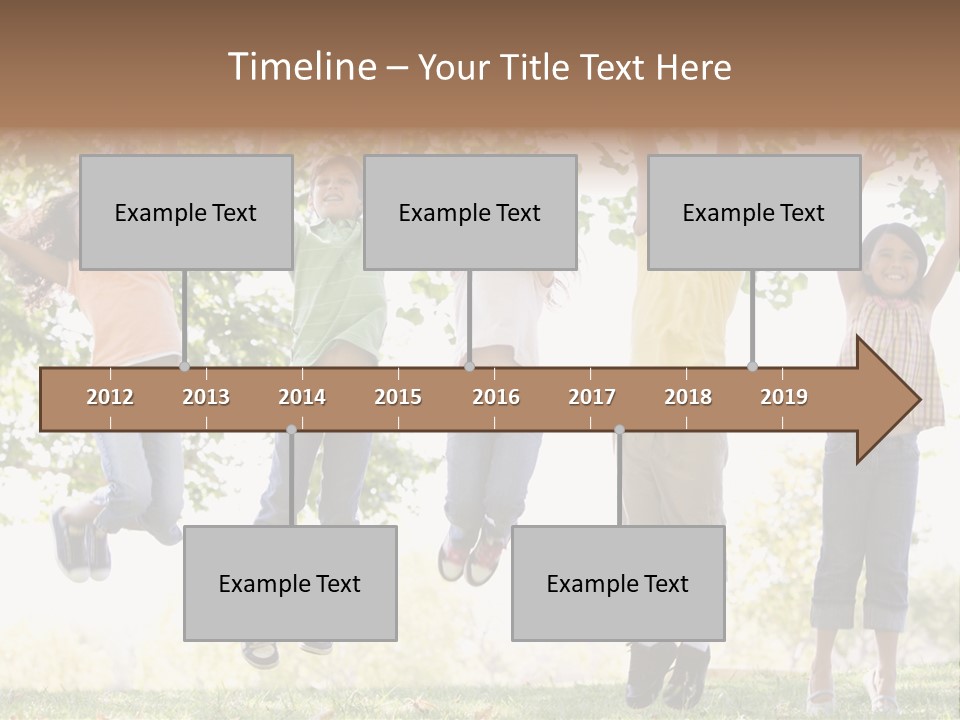 Timeline – Your Title Text Here

Example Text

Example Text

Example Text

2012 2013 2014 2015 2016 2017 2018 2019

Example Text

Example Text